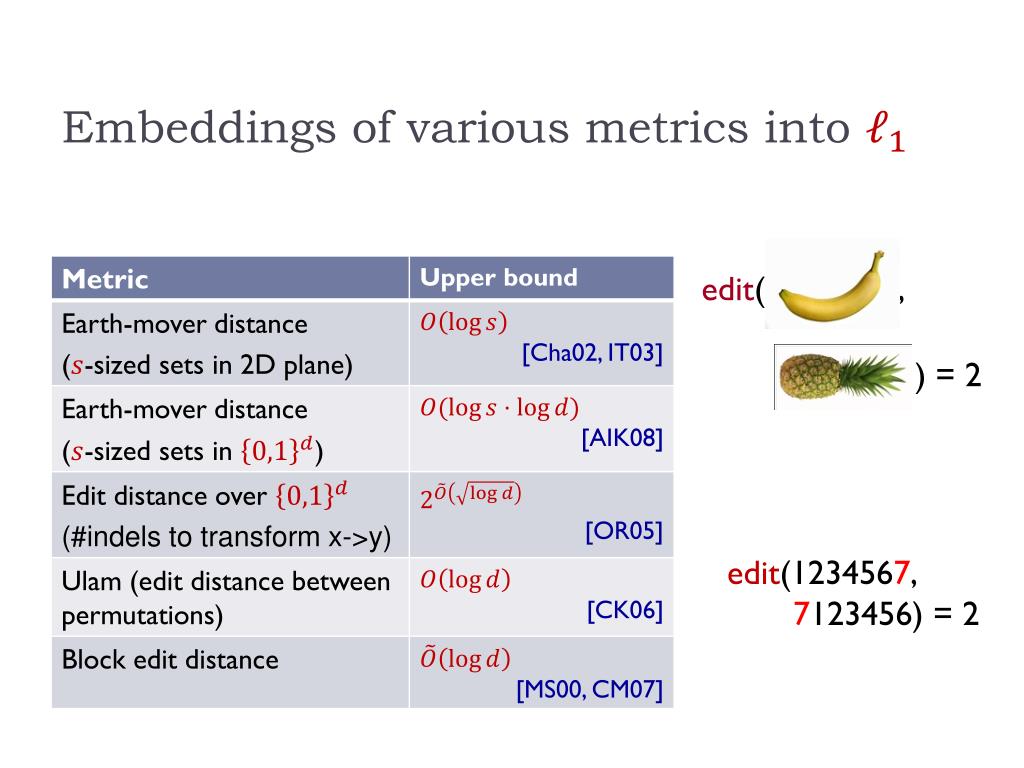 Embeddings of various metrics into $\ell_1$

| Metric | Upper bound |
|---|---|
| Earth-mover distance ($s$-sized sets in 2D plane) | $O(\log s)$ [Cha02, IT03] |
| Earth-mover distance ($s$-sized sets in $\{0,1\}^d$) | $O(\log s \cdot \log d)$ [AIK08] |
| Edit distance over $\{0,1\}^d$ (#indels to transform x->y) | $2^{\tilde{O}(\sqrt{\log d})}$ [OR05] |
| Ulam (edit distance between permutations) | $O(\log d)$ [CK06] |
| Block edit distance | $\tilde{O}(\log d)$ [MS00, CM07] |

edit( , ) = 2

edit(1234567, 7123456) = 2